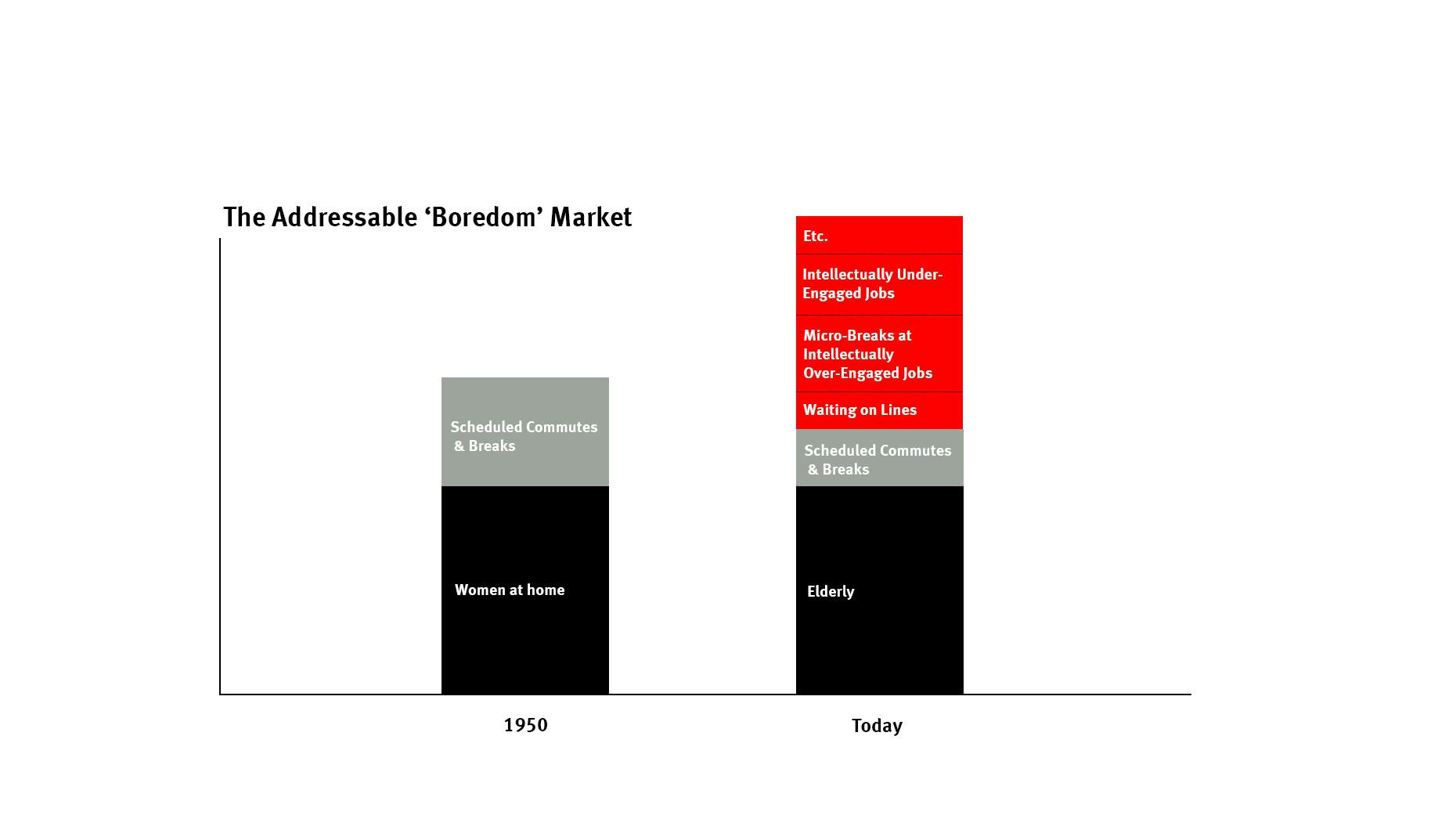 The Addressable ‘Boredom’ Market

Scheduled Commutes & Breaks

Women at home

1950

Etc.

Intellectually Under-Engaged Jobs

Micro-Breaks at Intellectually Over-Engaged Jobs

Waiting on Lines

Scheduled Commutes & Breaks

Elderly

Today